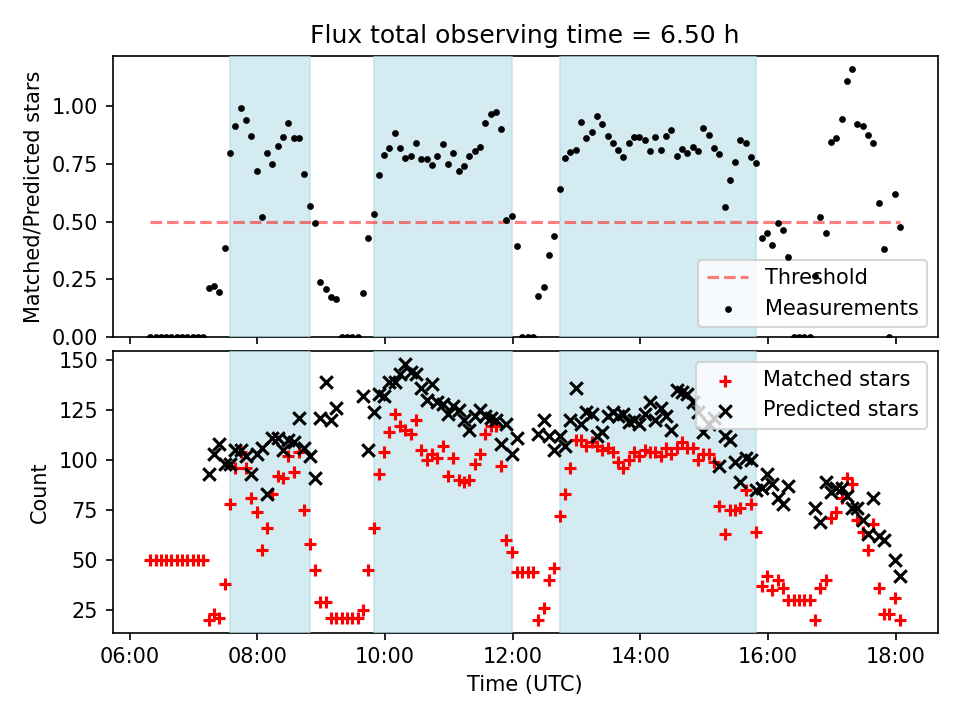 Flux total observing time = 6.50 h

Matched/Predicted stars

1.00
0.75
0.50
0.25
0.00

Threshold
Measurements

Count

150
125
100
75
50
25

Matched stars
Predicted stars

06:00 08:00 10:00 12:00 14:00 16:00 18:00

Time (UTC)